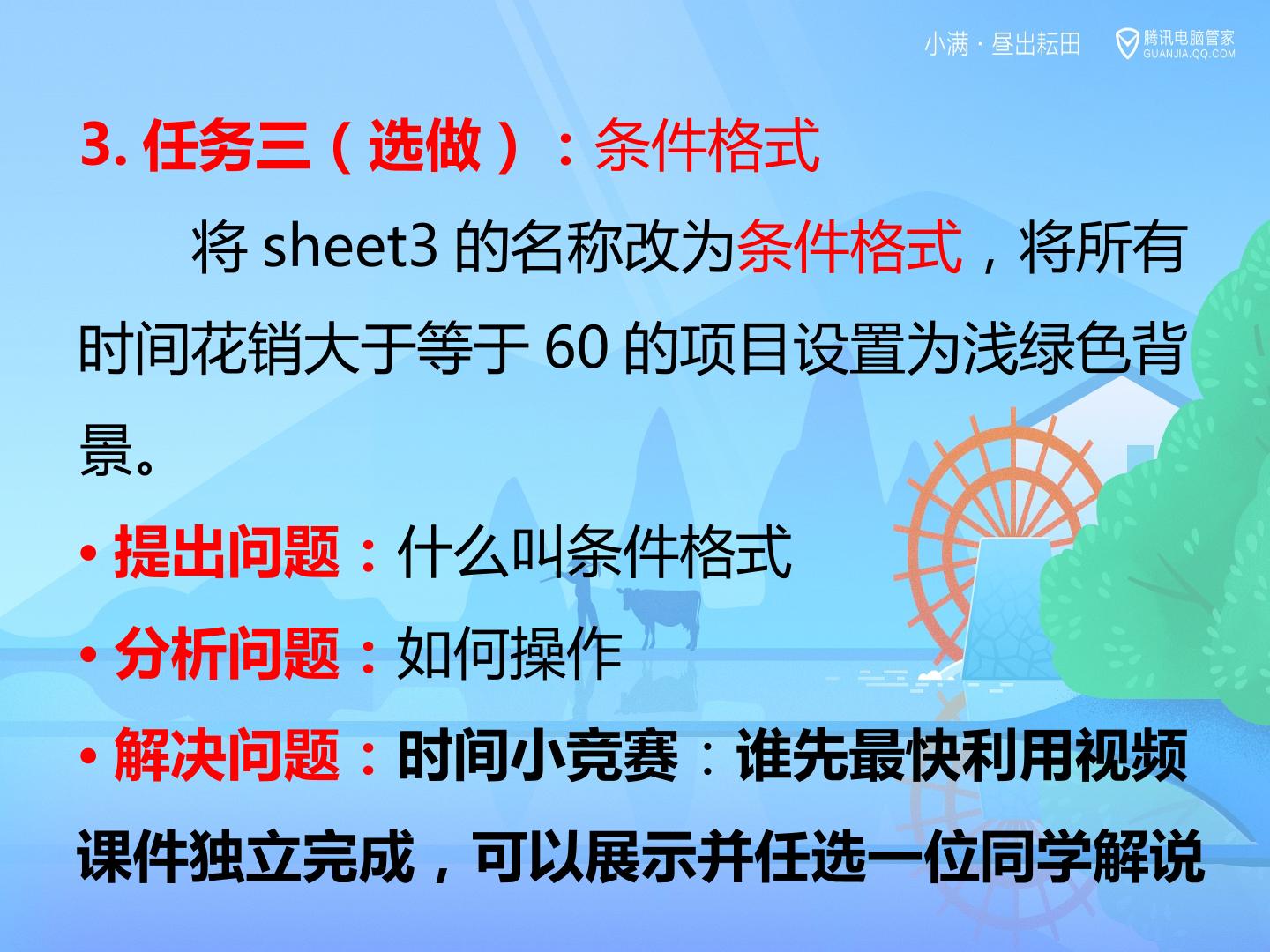 小满 · 昼出耘田 腾讯电脑管家 GUANJIA.QQ.COM

3. 任务三（选做）：条件格式

将 sheet3 的名称改为条件格式，将所有时间花销大于等于 60 的项目设置为浅绿色背景。

• 提出问题：什么叫条件格式

• 分析问题：如何操作

• 解决问题：时间小竞赛：谁先最快利用视频课件独立完成，可以展示并任选一位同学解说